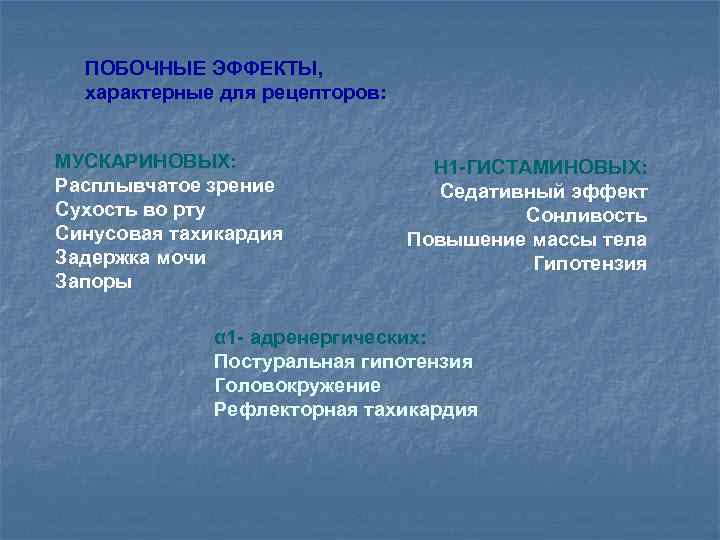 ПОБОЧНЫЕ ЭФФЕКТЫ,
характерные для рецепторов:

МУСКАРИНОВЫХ:
Расплывчатое зрение
Сухость во рту
Синусовая тахикардия
Задержка мочи
Запоры

Н1-ГИСТАМИНОВЫХ:
Седативный эффект
Сонливость
Повышение массы тела
Гипотензия

α1- адренергических:
Постуральная гипотензия
Головокружение
Рефлекторная тахикардия